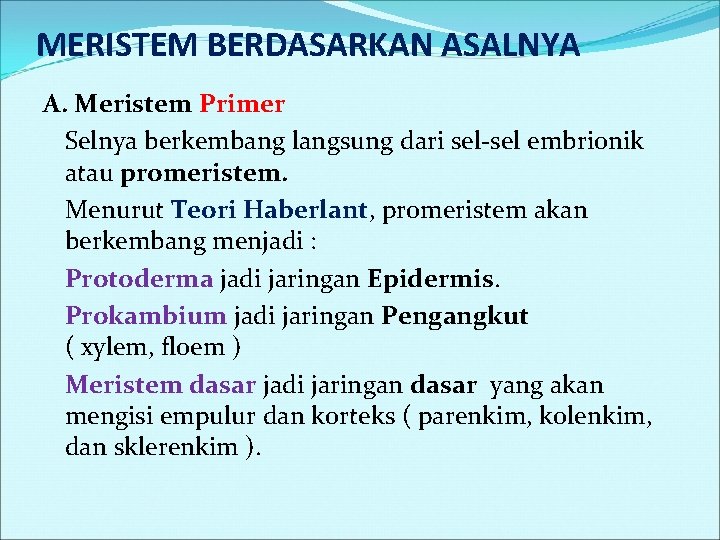 MERISTEM BERDASARKAN ASALNYA

A. Meristem Primer

Selnya berkembang langsung dari sel-sel embrionik atau promeristem.

Menurut Teori Haberlant, promeristem akan berkembang menjadi :

Protoderma jadi jaringan Epidermis.

Prokambium jadi jaringan Pengangkut ( xylem, floem )

Meristem dasar jadi jaringan dasar yang akan mengisi empulur dan korteks ( parenkim, kolenkim, dan sklerenkim ).